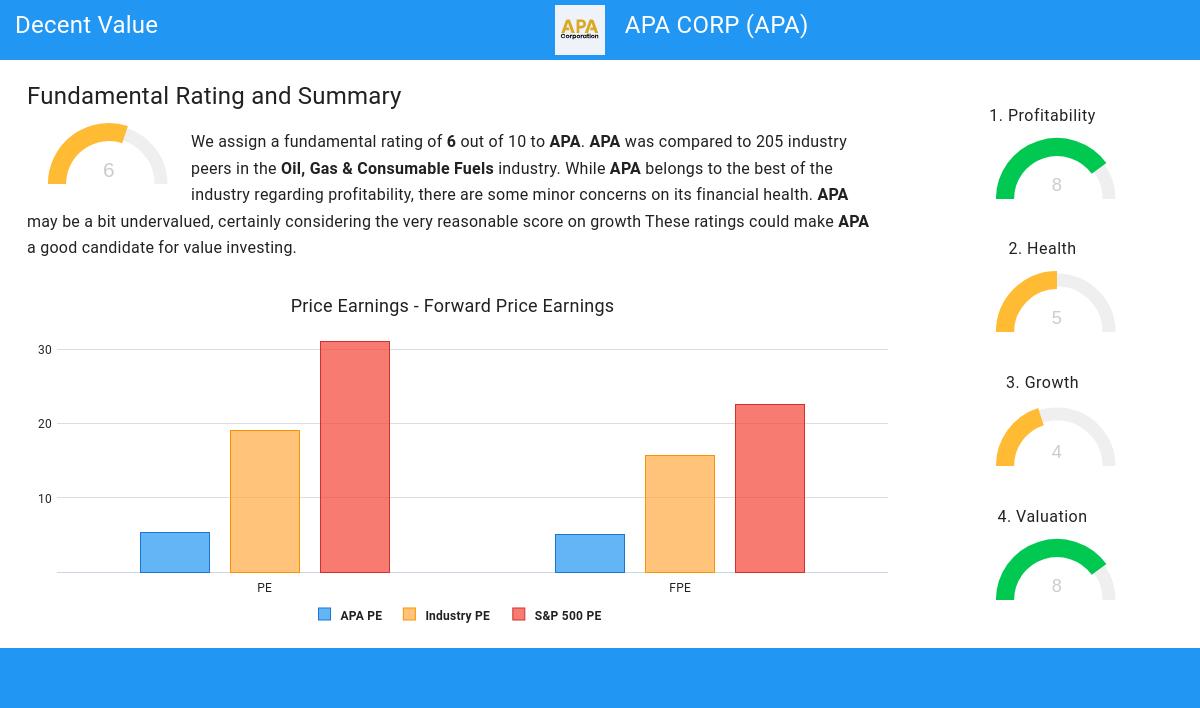 Decent Value

APA Corporation

APA CORP (APA)

Fundamental Rating and Summary

6

We assign a fundamental rating of 6 out of 10 to APA. APA was compared to 205 industry peers in the Oil, Gas & Consumable Fuels industry. While APA belongs to the best of the industry regarding profitability, there are some minor concerns on its financial health. APA may be a bit undervalued, certainly considering the very reasonable score on growth These ratings could make APA a good candidate for value investing.

Price Earnings - Forward Price Earnings

30
20
10

PE
FPE

APA PE
Industry PE
S&P 500 PE

1. Profitability
8

2. Health
5

3. Growth
4

4. Valuation
8